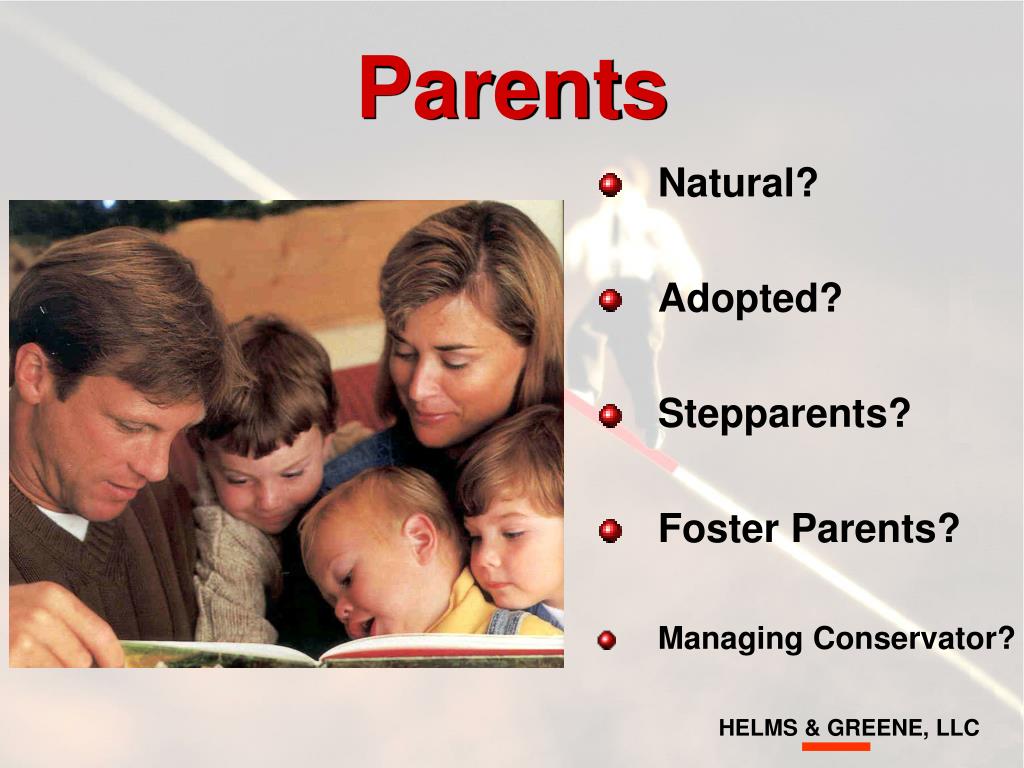 Parents

Natural?

Adopted?

Stepparents?

Foster Parents?

Managing Conservator?

HELMS & GREENE, LLC